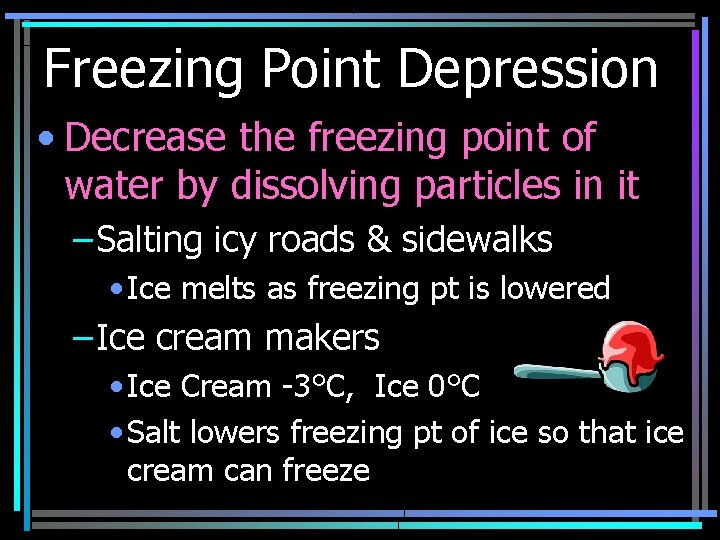 Freezing Point Depression

• Decrease the freezing point of water by dissolving particles in it

– Salting icy roads & sidewalks

• Ice melts as freezing pt is lowered

– Ice cream makers

• Ice Cream -3°C, Ice 0°C

• Salt lowers freezing pt of ice so that ice cream can freeze